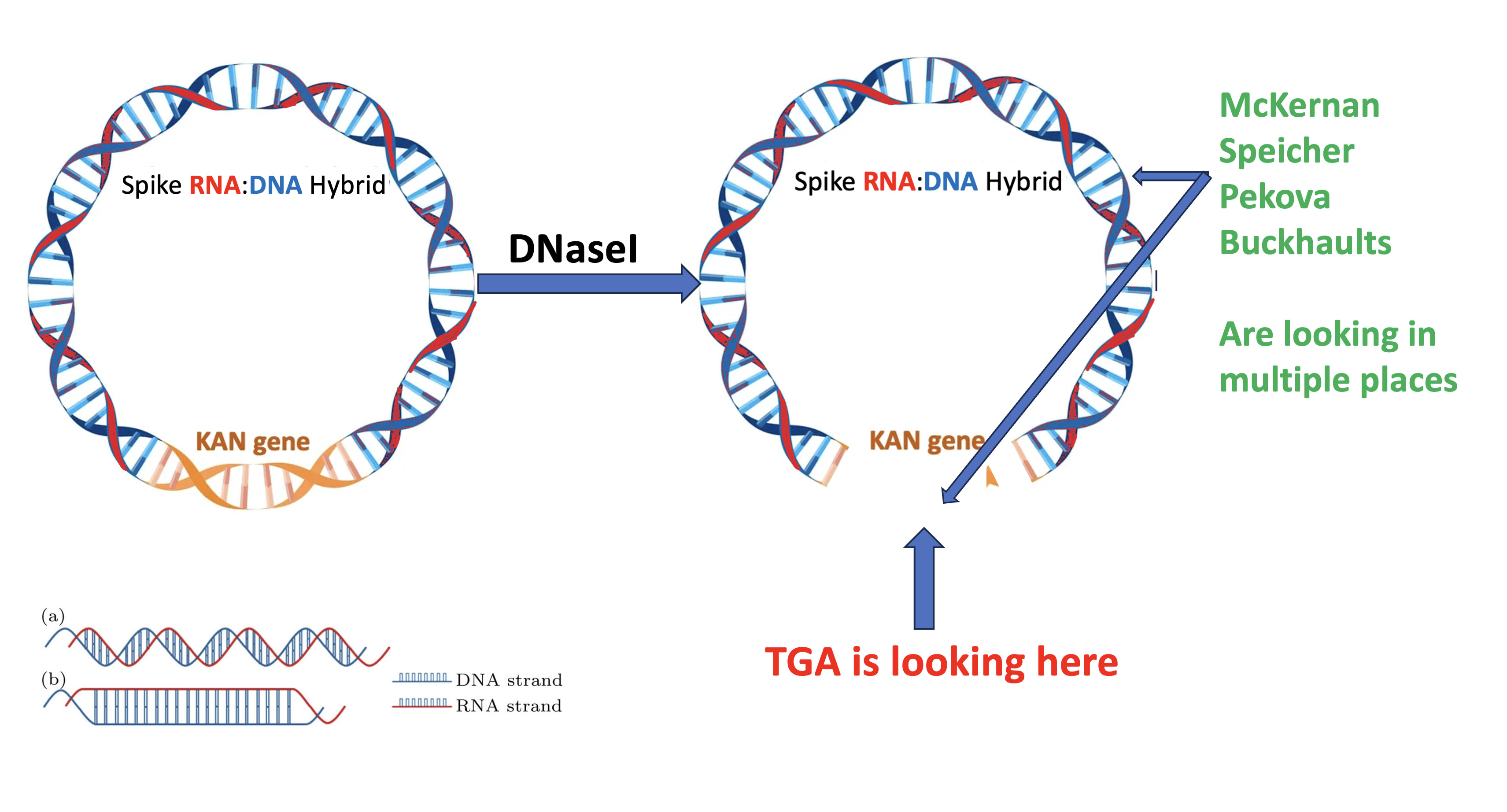 Spike RNA:DNA Hybrid

KAN gene

DNaseI

Spike RNA:DNA Hybrid

KAN gene

McKernan
Speicher
Pekova
Buckhaults

Are looking in multiple places

TGA is looking here

(a)

(b)

DNA strand
RNA strand